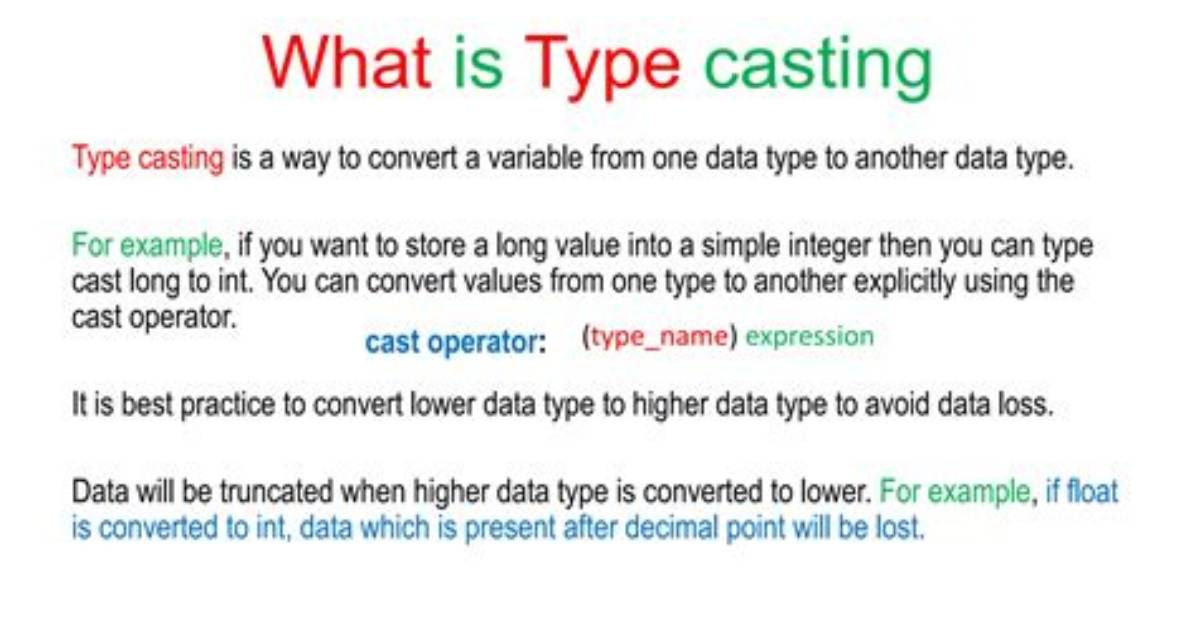 What is Type casting

Type casting is a way to convert a variable from one data type to another data type.

For example, if you want to store a long value into a simple integer then you can type cast long to int. You can convert values from one type to another explicitly using the cast operator.

cast operator: (type_name) expression

It is best practice to convert lower data type to higher data type to avoid data loss.

Data will be truncated when higher data type is converted to lower. For example, if float is converted to int, data which is present after decimal point will be lost.